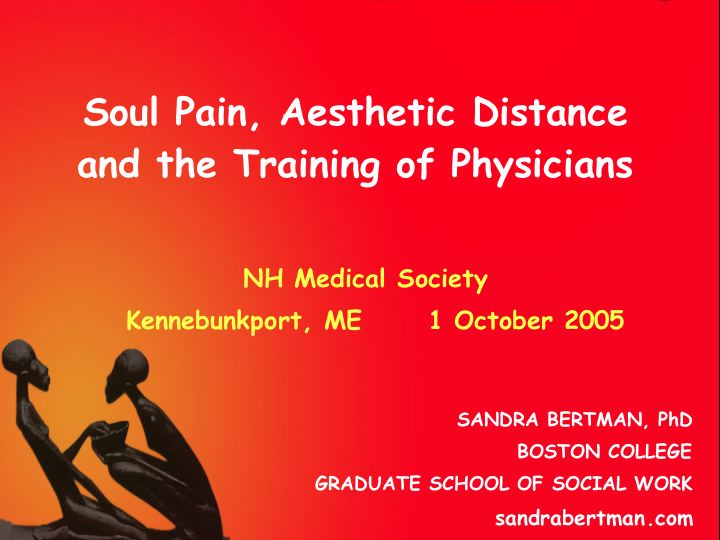 Soul Pain, Aesthetic Distance and the Training of Physicians

NH Medical Society

Kennebunkport, ME 1 October 2005

SANDRA BERTMAN, PhD

BOSTON COLLEGE

GRADUATE SCHOOL OF SOCIAL WORK

sandrabertman.com